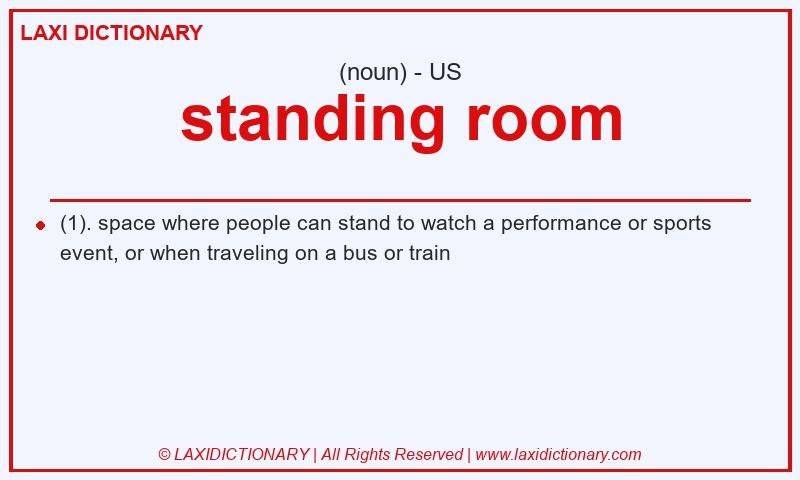 LAXI DICTIONARY

(noun) - US

standing room

(1). space where people can stand to watch a performance or sports event, or when traveling on a bus or train

© LAXIDICTIONARY | All Rights Reserved | www.laxidictionary.com